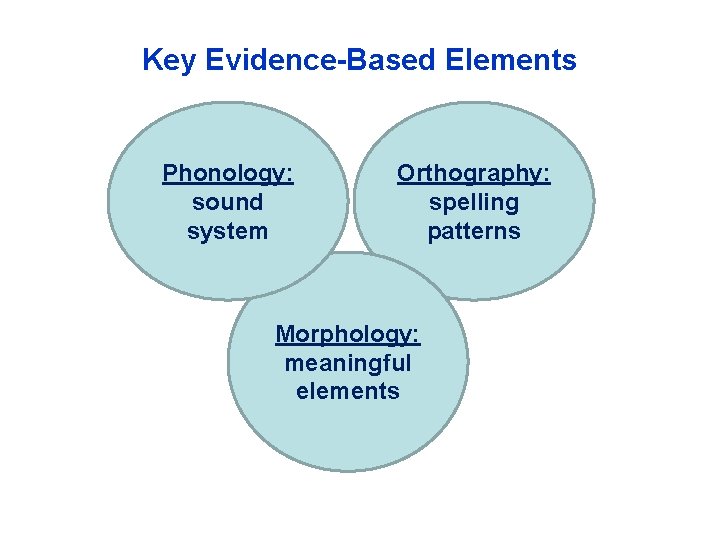 Key Evidence-Based Elements

Phonology:
sound system

Orthography:
spelling patterns

Morphology:
meaningful elements